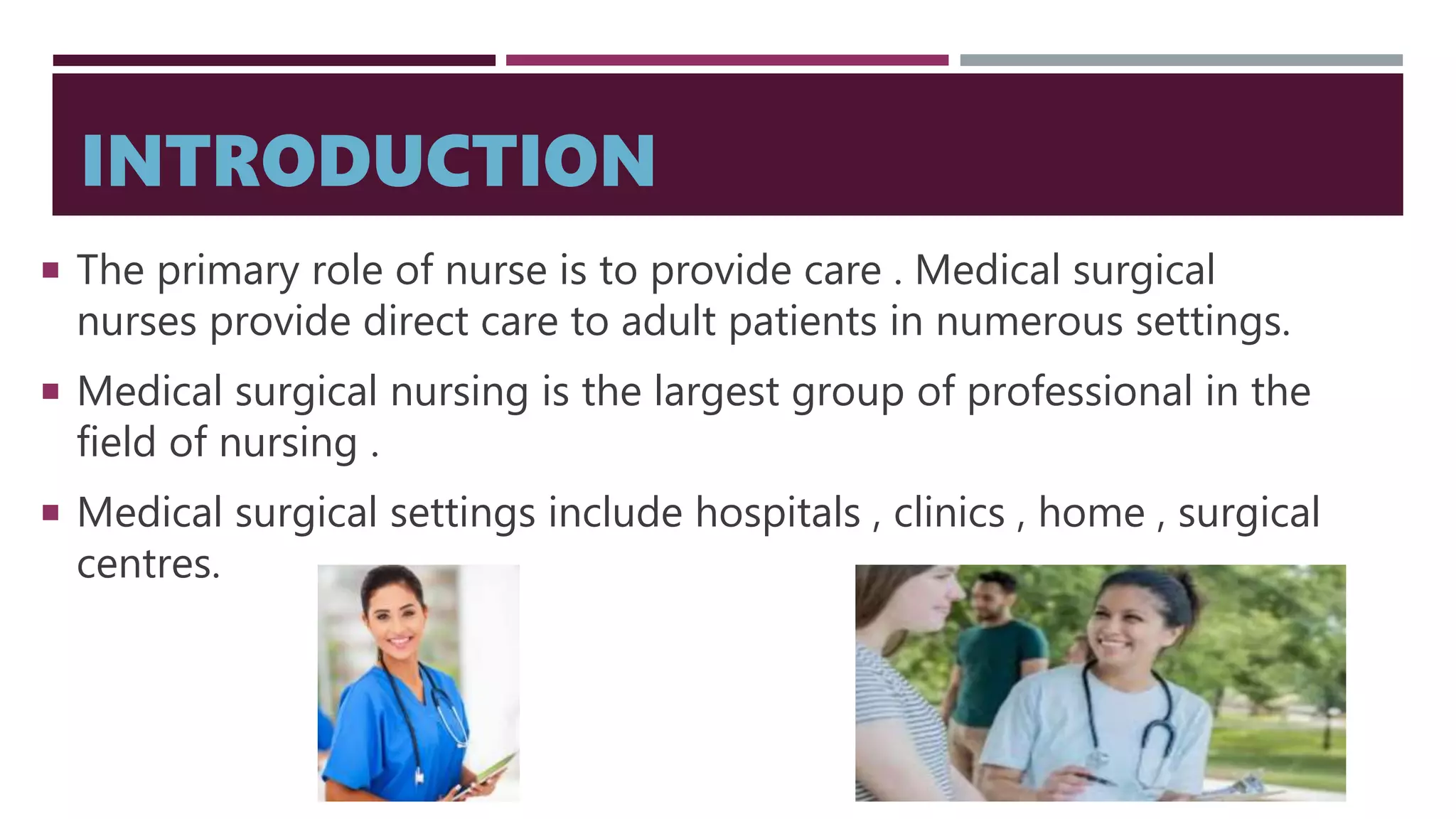 INTRODUCTION

▪ The primary role of nurse is to provide care . Medical surgical nurses provide direct care to adult patients in numerous settings.

▪ Medical surgical nursing is the largest group of professional in the field of nursing .

▪ Medical surgical settings include hospitals , clinics , home , surgical centres.